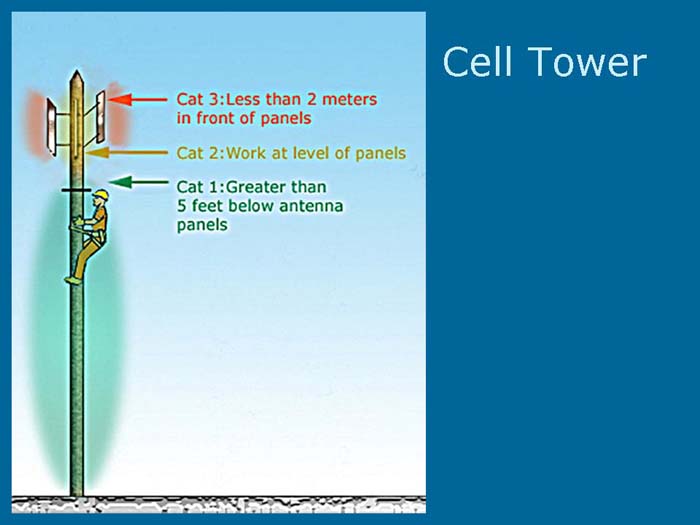 Cell Tower

Cat 3:Less than 2 meters in front of panels

Cat 2:Work at level of panels

Cat 1:Greater than 5 feet below antenna panels